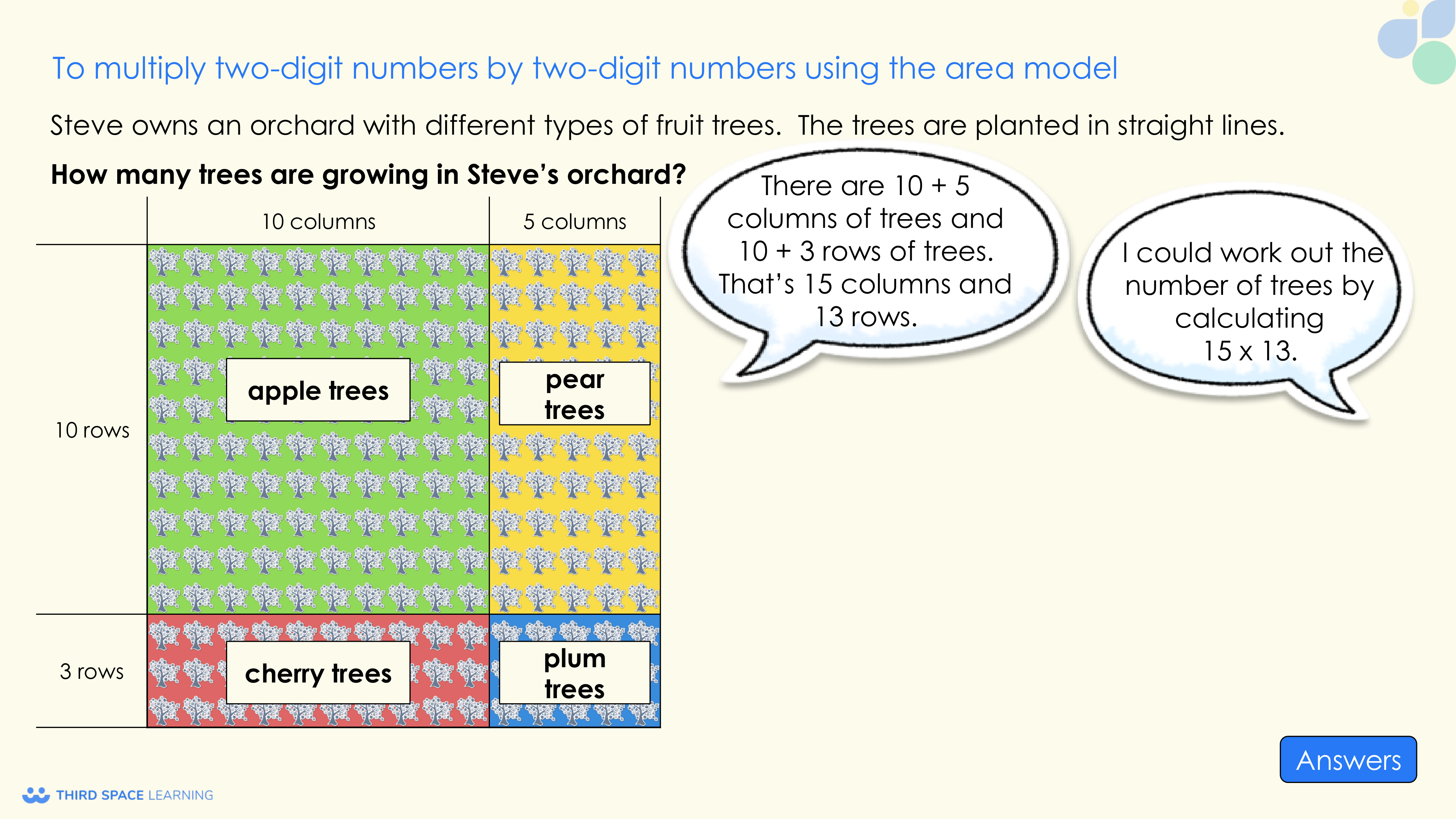 To multiply two-digit numbers by two-digit numbers using the area model

Steve owns an orchard with different types of fruit trees. The trees are planted in straight lines.

How many trees are growing in Steve's orchard?

| | 10 columns | 5 columns |
|---|---|---|
| 10 rows | apple trees | pear trees |
| 3 rows | cherry trees | plum trees |

There are 10 + 5 columns of trees and 10 + 3 rows of trees. That's 15 columns and 13 rows.

I could work out the number of trees by calculating 15 x 13.

Answers

THIRD SPACE LEARNING